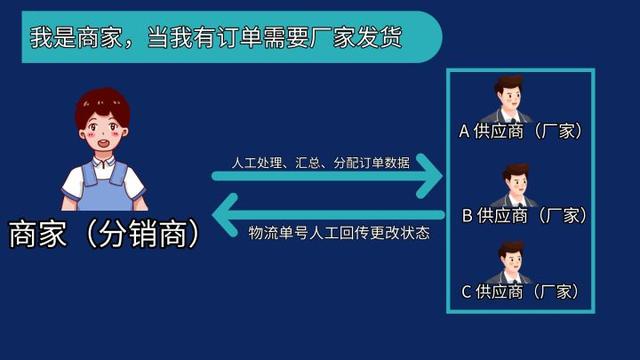 我是商家，当我有订单需要厂家发货

商家（分销商）

人工处理、汇总、分配订单数据

物流单号人工回传更改状态

A 供应商（厂家）

B 供应商（厂家）

C 供应商（厂家）